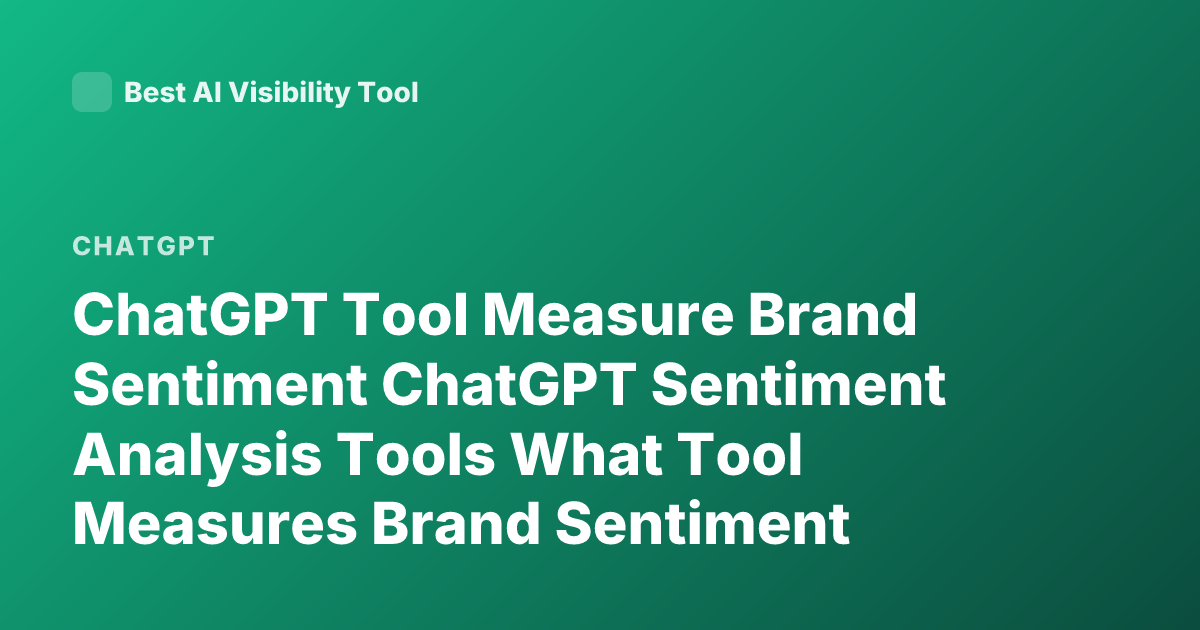 Best AI Visibility Tool

CHATGPT

ChatGPT Tool Measure Brand Sentiment ChatGPT Sentiment Analysis Tools What Tool Measures Brand Sentiment